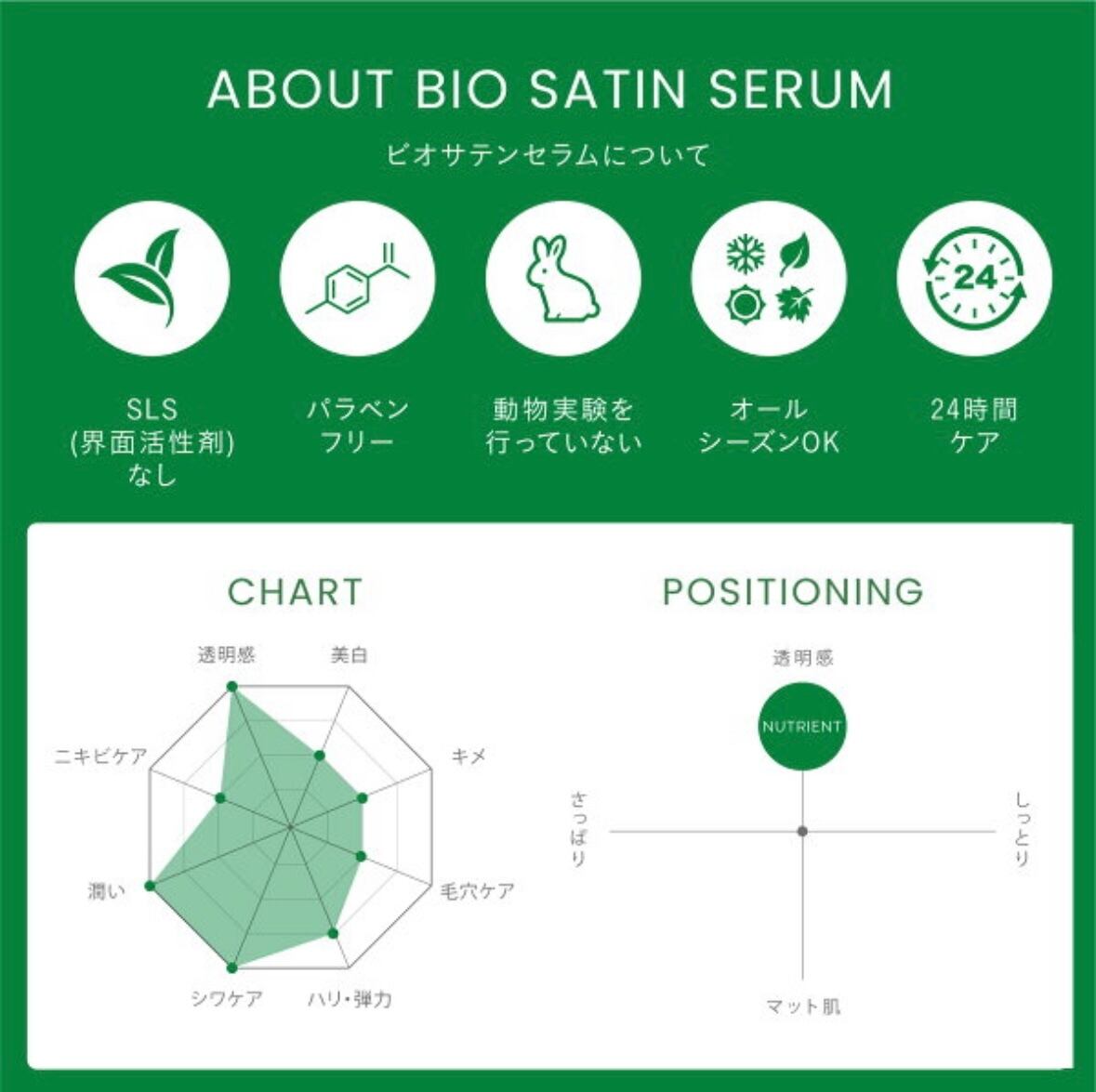 ABOUT BIO SATIN SERUM

ビオサテンセラムについて

24

SLS
(界面活性剤)
なし

パラベン
フリー

動物実験を
行っていない

オール
シーズンOK

24時間
ケア

CHART

透明感

美白

キメ

毛穴ケア

ハリ・弾力

シワケア

潤い

ニキビケア

POSITIONING

透明感

NUTRIENT

さっぱり

しっとり

マット肌